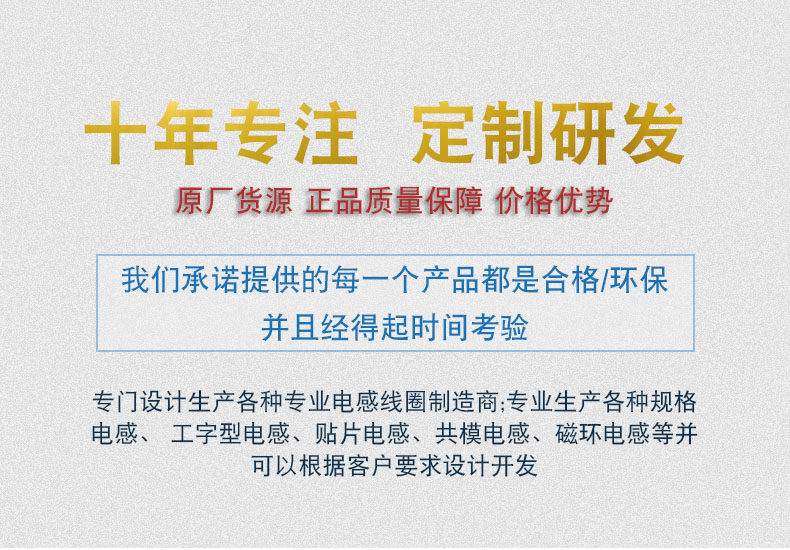 十年专注 定制研发

原厂货源 正品质量保障 价格优势

我们承诺提供的每一个产品都是合格/环保
并且经得起时间考验

专门设计生产各种专业电感线圈制造商;专业生产各种规格电感、 工字型电感、贴片电感、共模电感、磁环电感等并可以根据客户要求设计开发